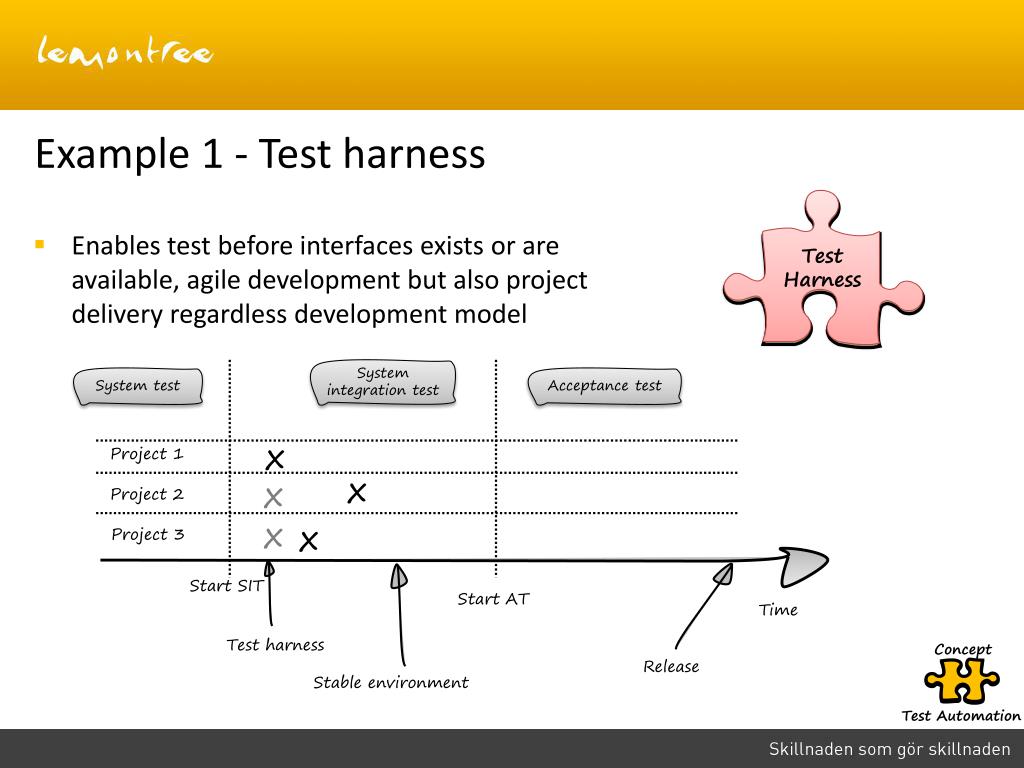 lemontree

Example 1 - Test harness

Enables test before interfaces exists or are available, agile development but also project delivery regardless development model

Test Harness

System test

System integration test

Acceptance test

Project 1

X

Project 2

X X

Project 3

X X

Start SIT

Start AT

Time

Test harness

Stable environment

Release

Concept

Test Automation

Skillnaden som gör skillnaden